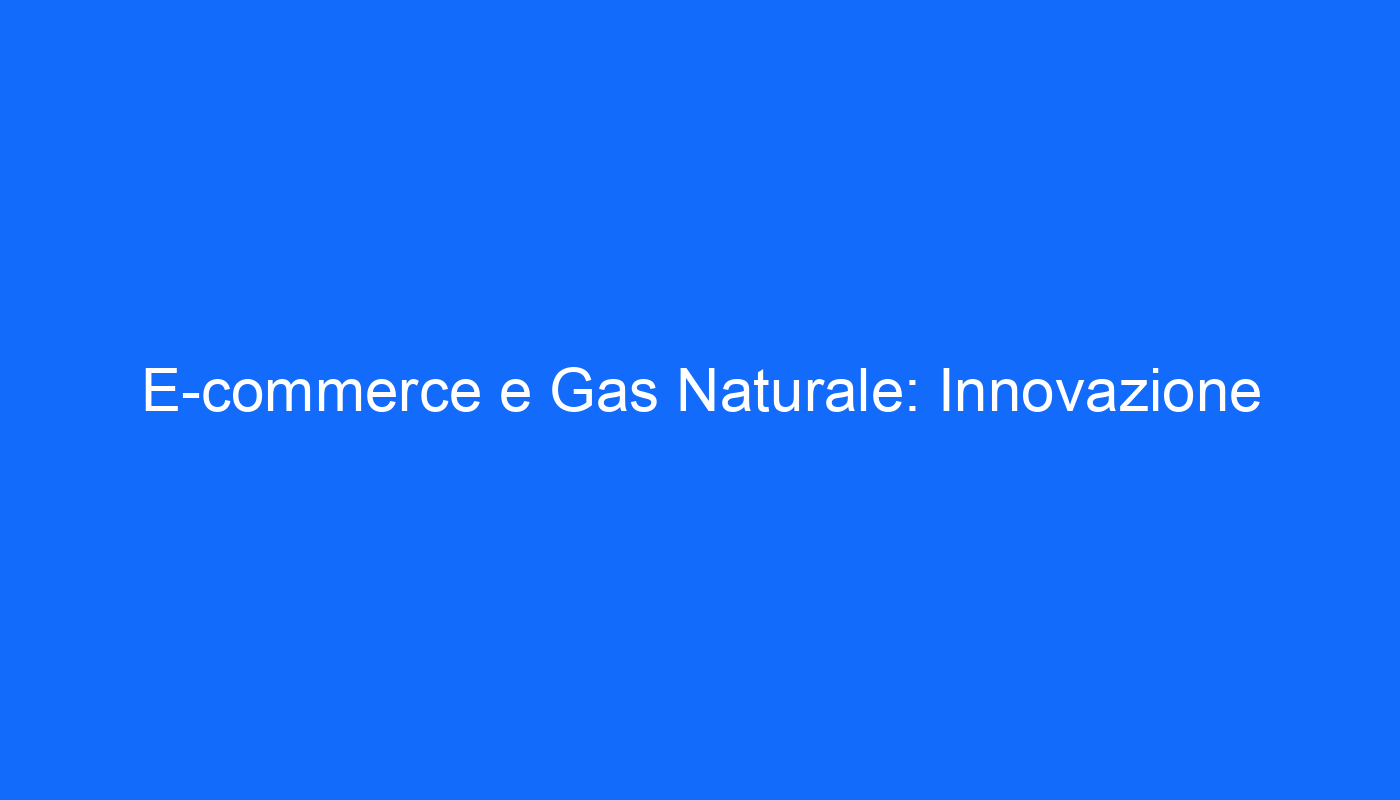 E-commerce e Gas Naturale: Innovazione